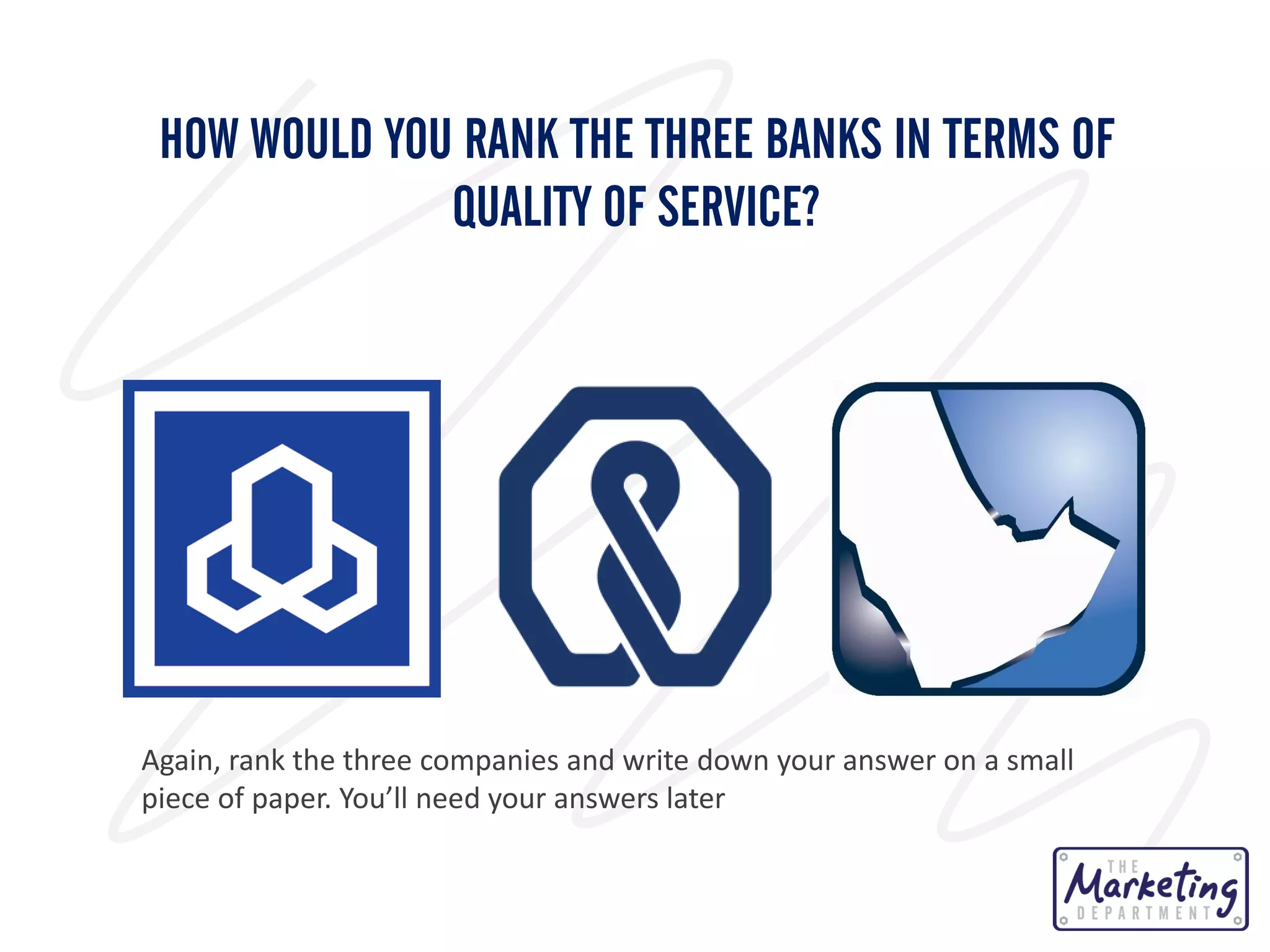 HOW WOULD YOU RANK THE THREE BANKS IN TERMS OF QUALITY OF SERVICE?

Again, rank the three companies and write down your answer on a small piece of paper. You'll need your answers later

THE Marketing DEPARTMENT